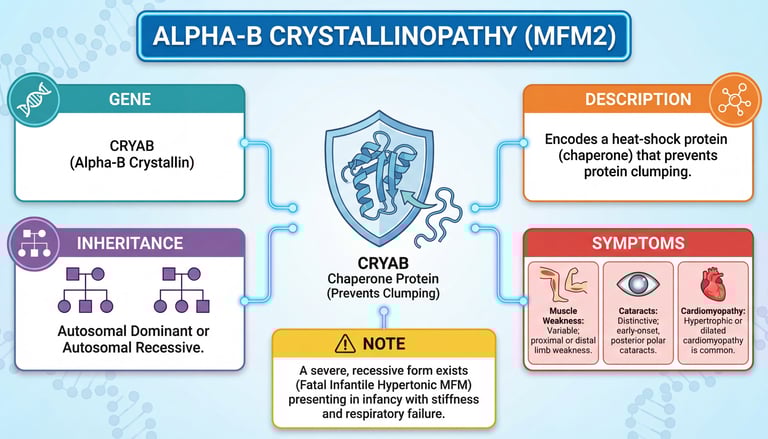 ALPHA-B CRYSTALLINOPATHY (MFM2)

GENE

CRYAB
(Alpha-B Crystallin)

INHERITANCE

Autosomal Dominant or Autosomal Recessive.

CRYAB
Chaperone Protein
(Prevents Clumping)

NOTE

A severe, recessive form exists (Fatal Infantile Hypertonic MFM) presenting in infancy with stiffness and respiratory failure.

DESCRIPTION

Encodes a heat-shock protein (chaperone) that prevents protein clumping.

SYMPTOMS

Muscle Weakness: Variable; proximal or distal limb weakness.

Cataracts: Distinctive; early-onset, posterior polar cataracts.

Cardiomyopathy: Hypertrophic or dilated cardiomyopathy is common.